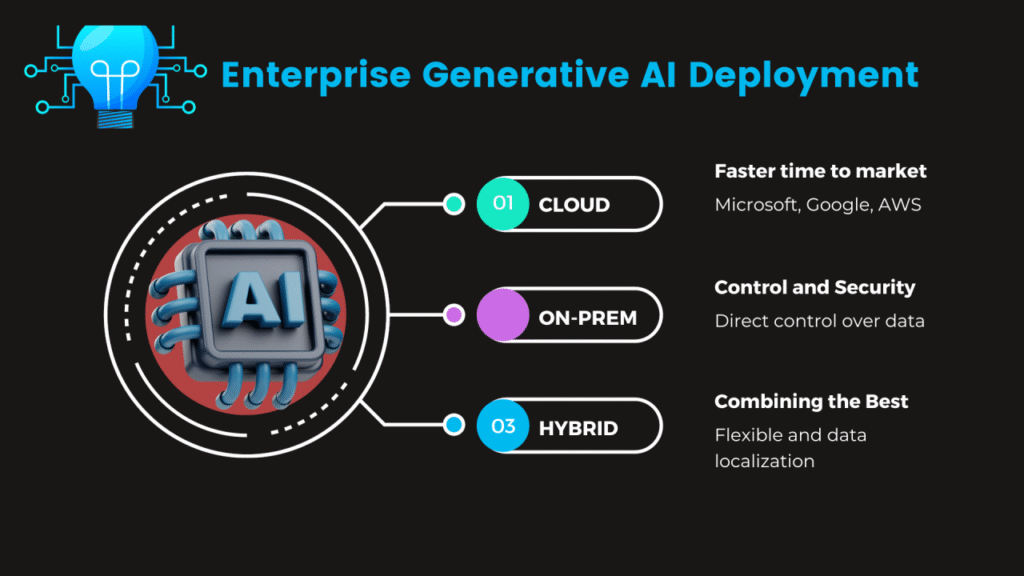 Enterprise Generative AI Deployment

AI

01 CLOUD

Faster time to market

Microsoft, Google, AWS

ON-PREM

Control and Security

Direct control over data

03 HYBRID

Combining the Best

Flexible and data localization